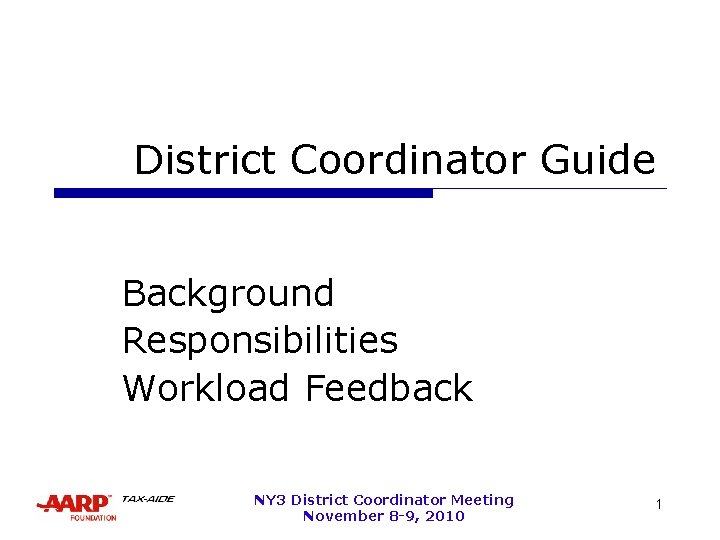 District Coordinator Guide

Background
Responsibilities
Workload Feedback

AARP FOUNDATION TAX-AIDE

NY3 District Coordinator Meeting
November 8-9, 2010

1